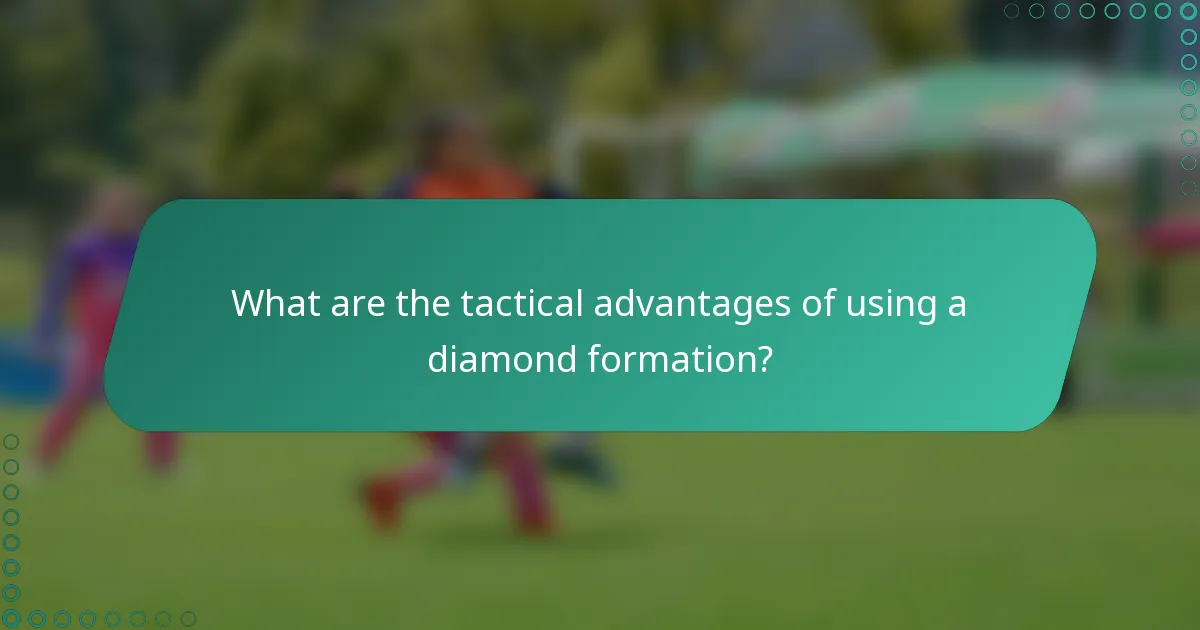 What are the tactical advantages of using a diamond formation?